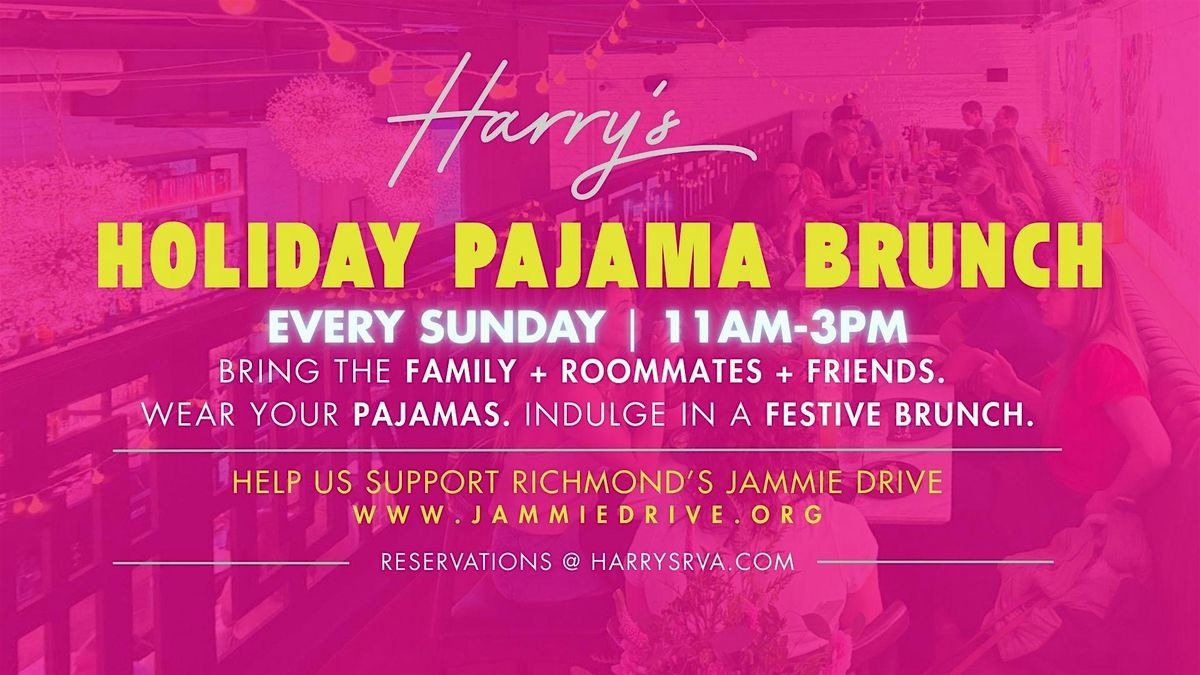 Harry's

HOLIDAY PAJAMA BRUNCH

EVERY SUNDAY | 11AM-3PM

BRING THE FAMILY + ROOMMATES + FRIENDS.
WEAR YOUR PAJAMAS. INDULGE IN A FESTIVE BRUNCH.

HELP US SUPPORT RICHMOND'S JAMMIE DRIVE
WWW.JAMMIEDRIVE.ORG

RESERVATIONS @ HARRYSRVA.COM